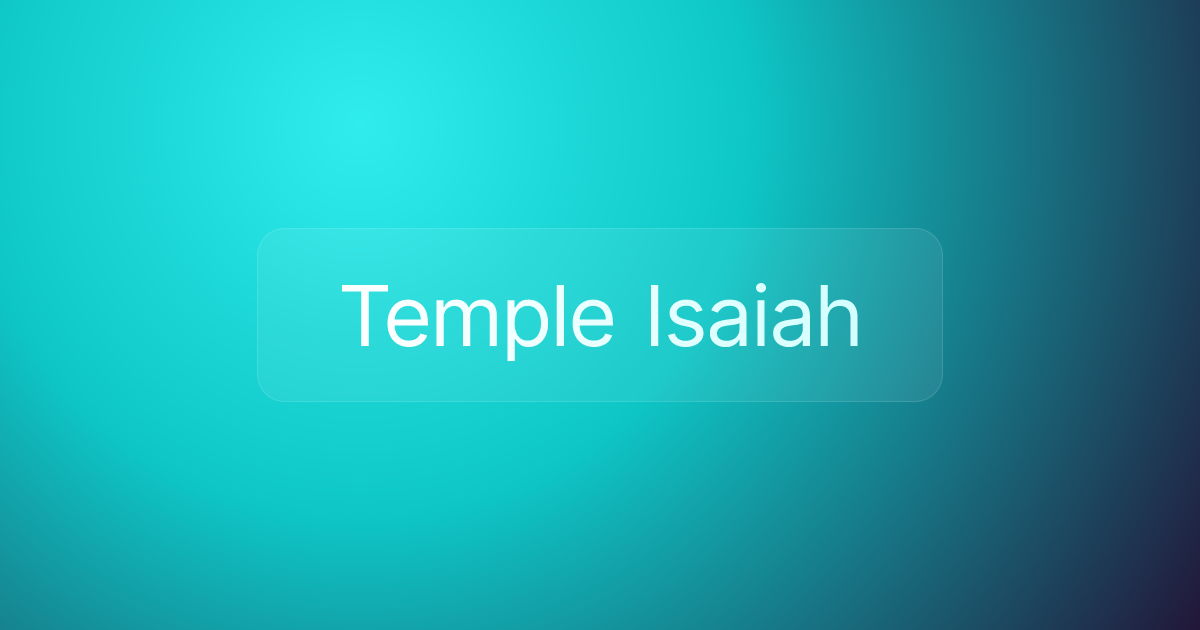 Temple Isaiah